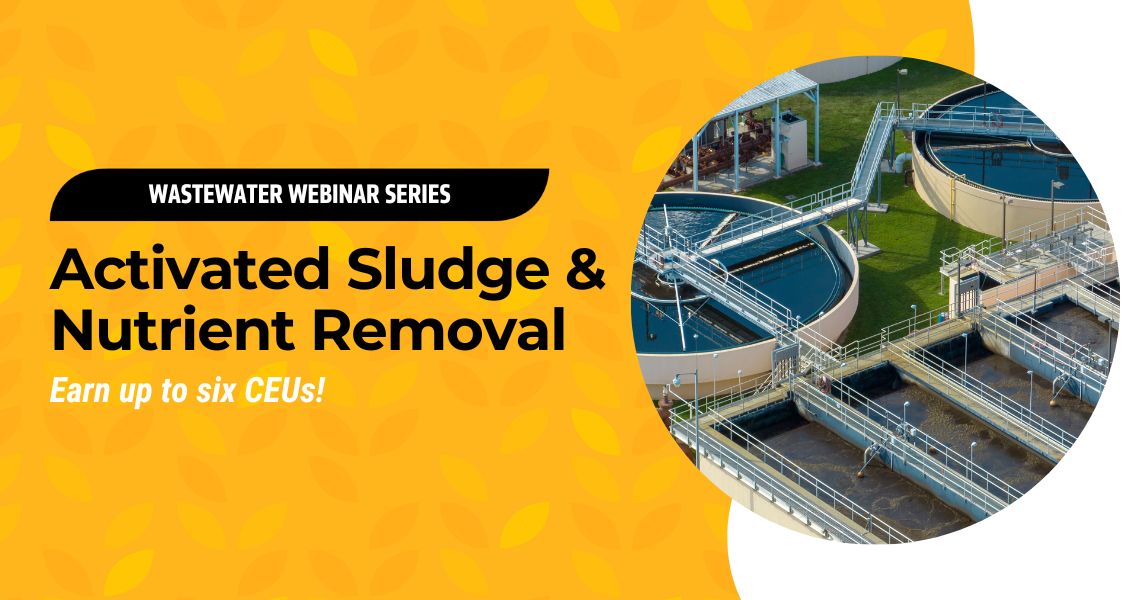 WASTEWATER WEBINAR SERIES

Activated Sludge & Nutrient Removal

Earn up to six CEUs!